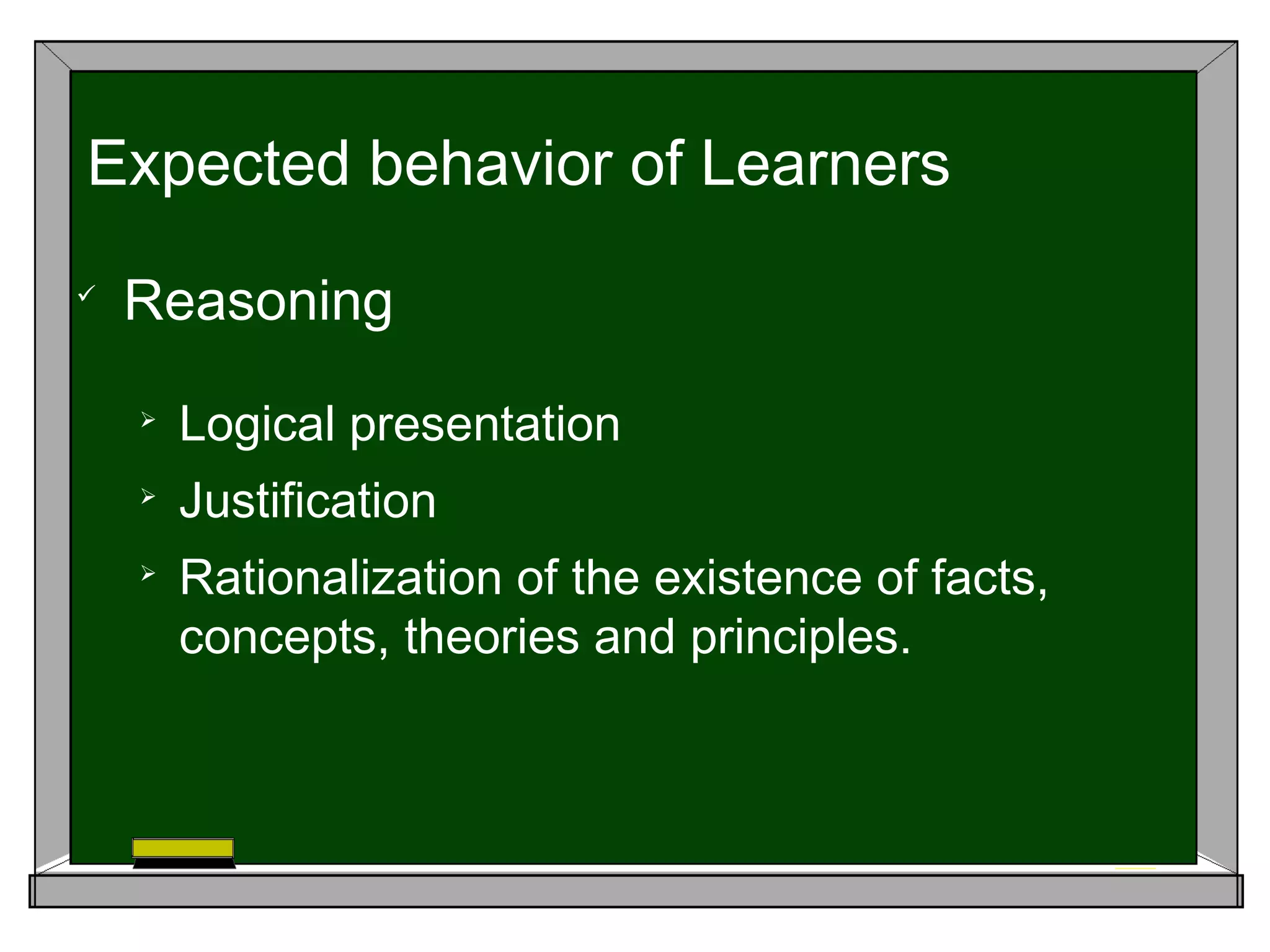 Expected behavior of Learners

✓ Reasoning

➢ Logical presentation

➢ Justification

➢ Rationalization of the existence of facts, concepts, theories and principles.